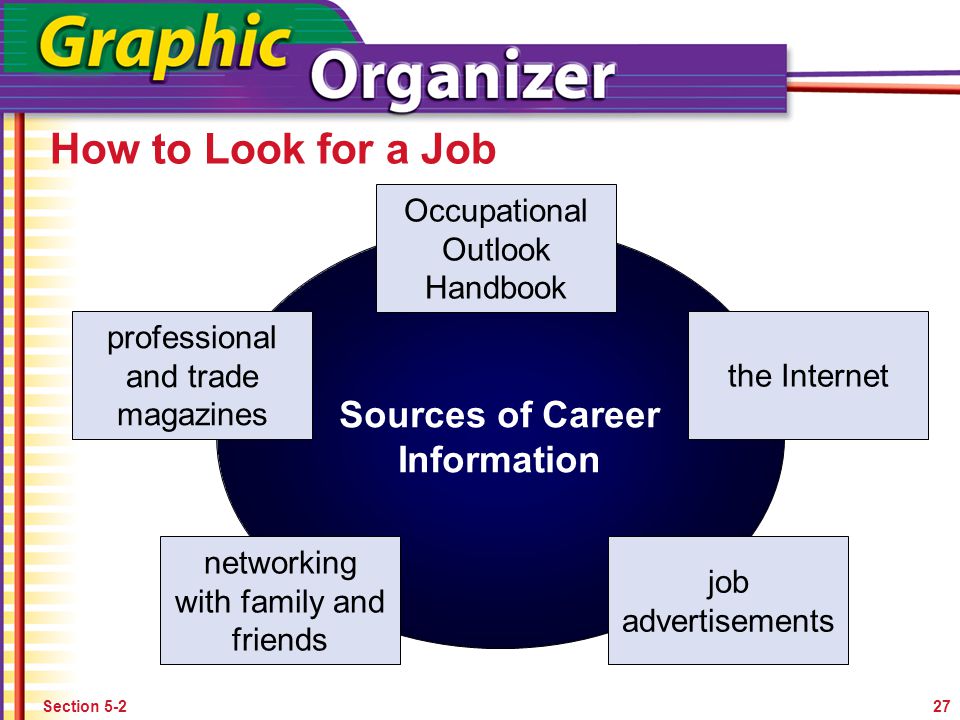 Graphic Organizer

How to Look for a Job

Occupational Outlook Handbook

professional and trade magazines

the Internet

Sources of Career Information

networking with family and friends

job advertisements

Section 5-2

27